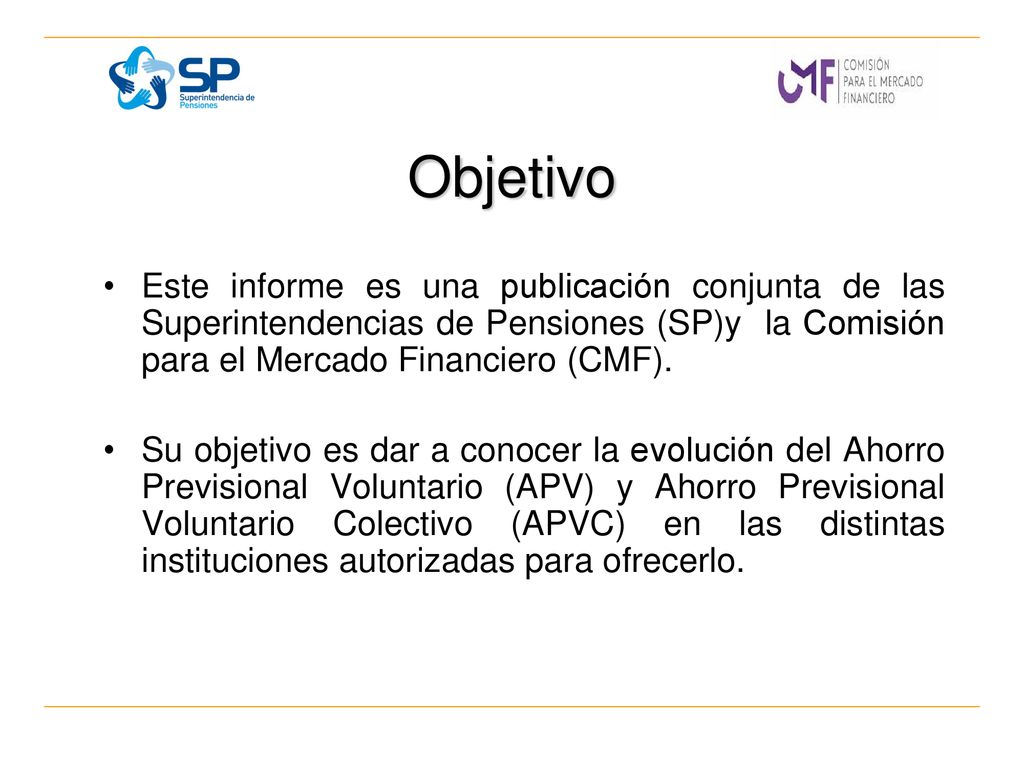 SP
Superintendencia de Pensiones

CMF
COMISIÓN PARA EL MERCADO FINANCIERO

Objetivo

• Este informe es una publicación conjunta de las Superintendencias de Pensiones (SP)y la Comisión para el Mercado Financiero (CMF).

• Su objetivo es dar a conocer la evolución del Ahorro Previsional Voluntario (APV) y Ahorro Previsional Voluntario Colectivo (APVC) en las distintas instituciones autorizadas para ofrecerlo.